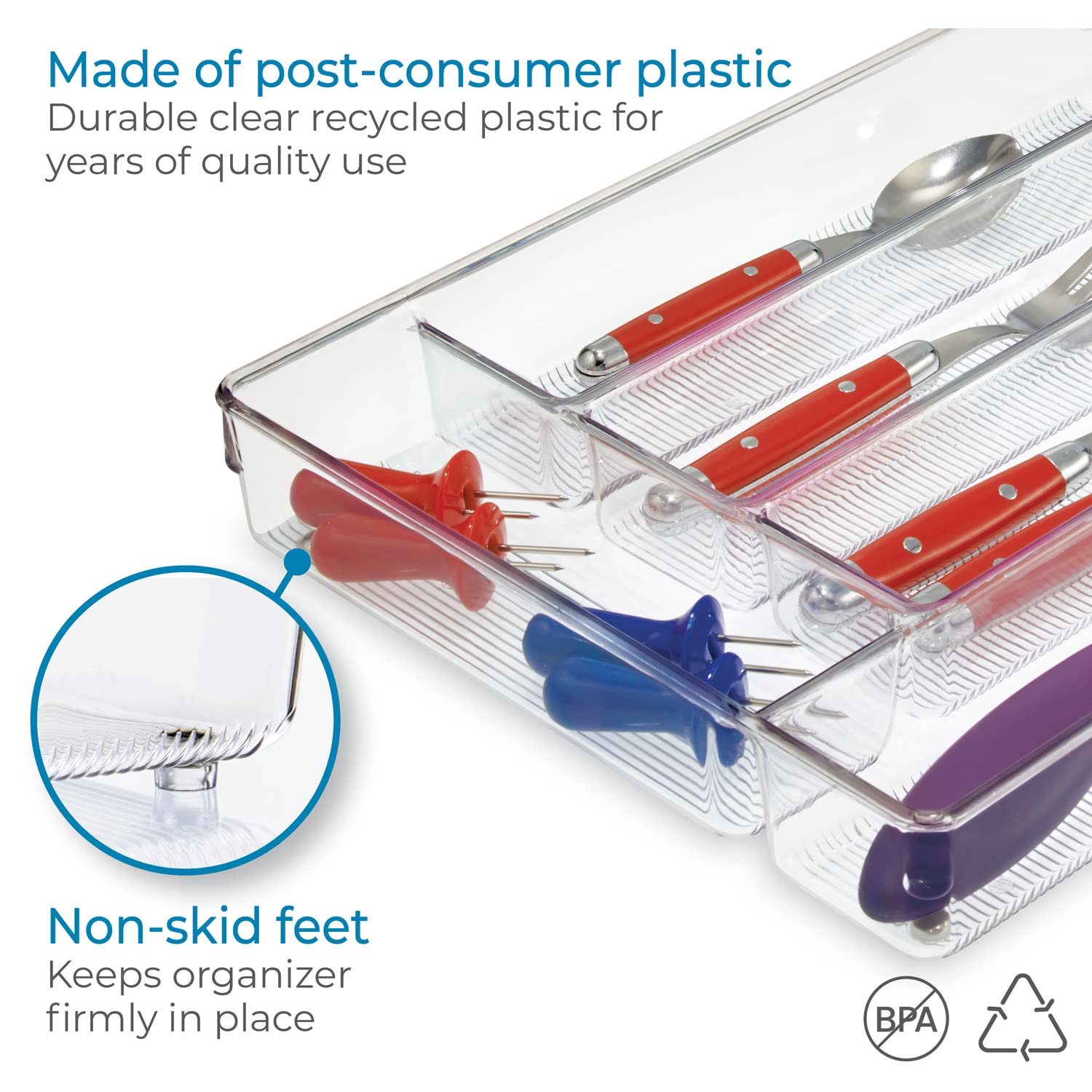 Made of post-consumer plastic
Durable clear recycled plastic for years of quality use

Non-skid feet
Keeps organizer firmly in place

BPA